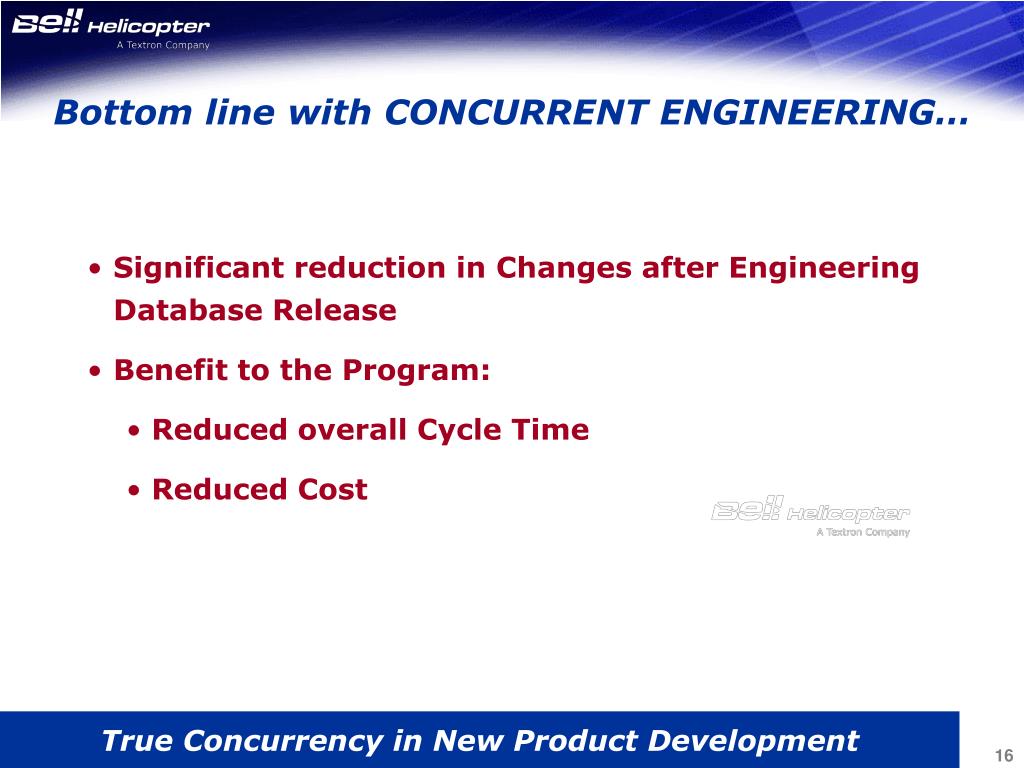 Bell Helicopter
A Textron Company

Bottom line with CONCURRENT ENGINEERING…

• Significant reduction in Changes after Engineering Database Release

• Benefit to the Program:

• Reduced overall Cycle Time

• Reduced Cost

Bell Helicopter
A Textron Company

True Concurrency in New Product Development

16